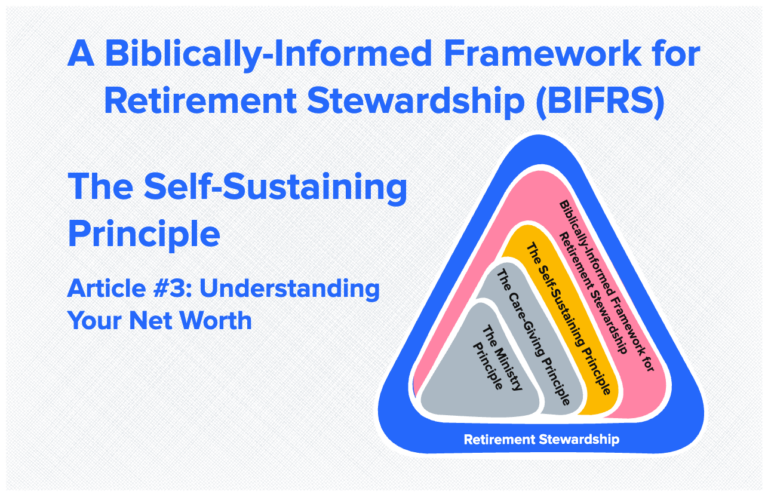 A Biblically-Informed Framework for Retirement Stewardship (BIFRS)

The Self-Sustaining Principle

Article #3: Understanding Your Net Worth

Biblically-Informed Framework for Retirement Stewardship

The Self-Sustaining Principle

The Care-Giving Principle

The Ministry Principle

Retirement Stewardship